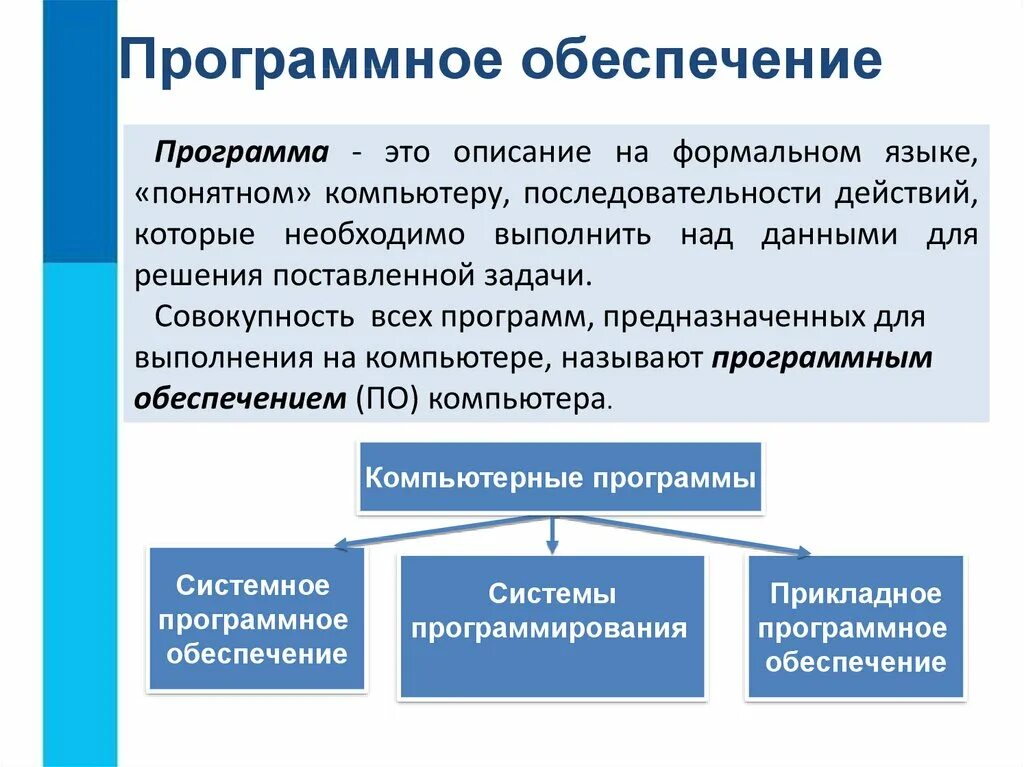 Программное обеспечение

Программа - это описание на формальном языке, «понятном» компьютеру, последовательности действий, которые необходимо выполнить над данными для решения поставленной задачи.

Совокупность всех программ, предназначенных для выполнения на компьютере, называют программным обеспечением (ПО) компьютера.

Компьютерные программы

Системное программное обеспечение

Системы программирования

Прикладное программное обеспечение